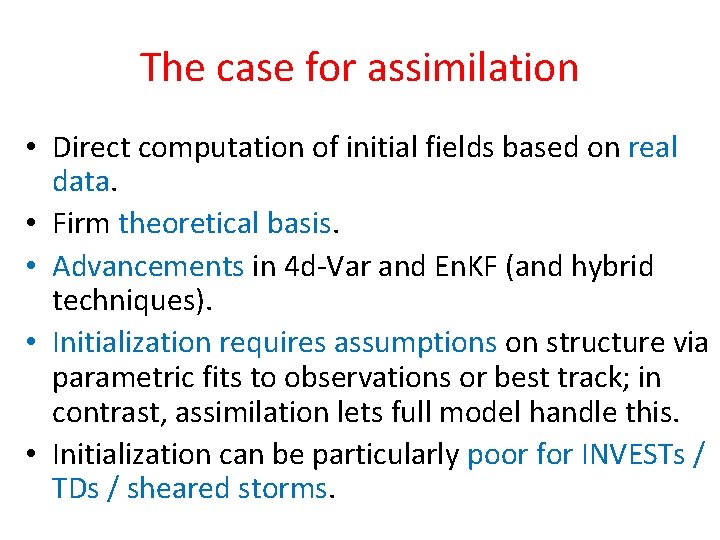 The case for assimilation

• Direct computation of initial fields based on real data.
• Firm theoretical basis.
• Advancements in 4d-Var and EnKF (and hybrid techniques).
• Initialization requires assumptions on structure via parametric fits to observations or best track; in contrast, assimilation lets full model handle this.
• Initialization can be particularly poor for INVESTs / TDs / sheared storms.